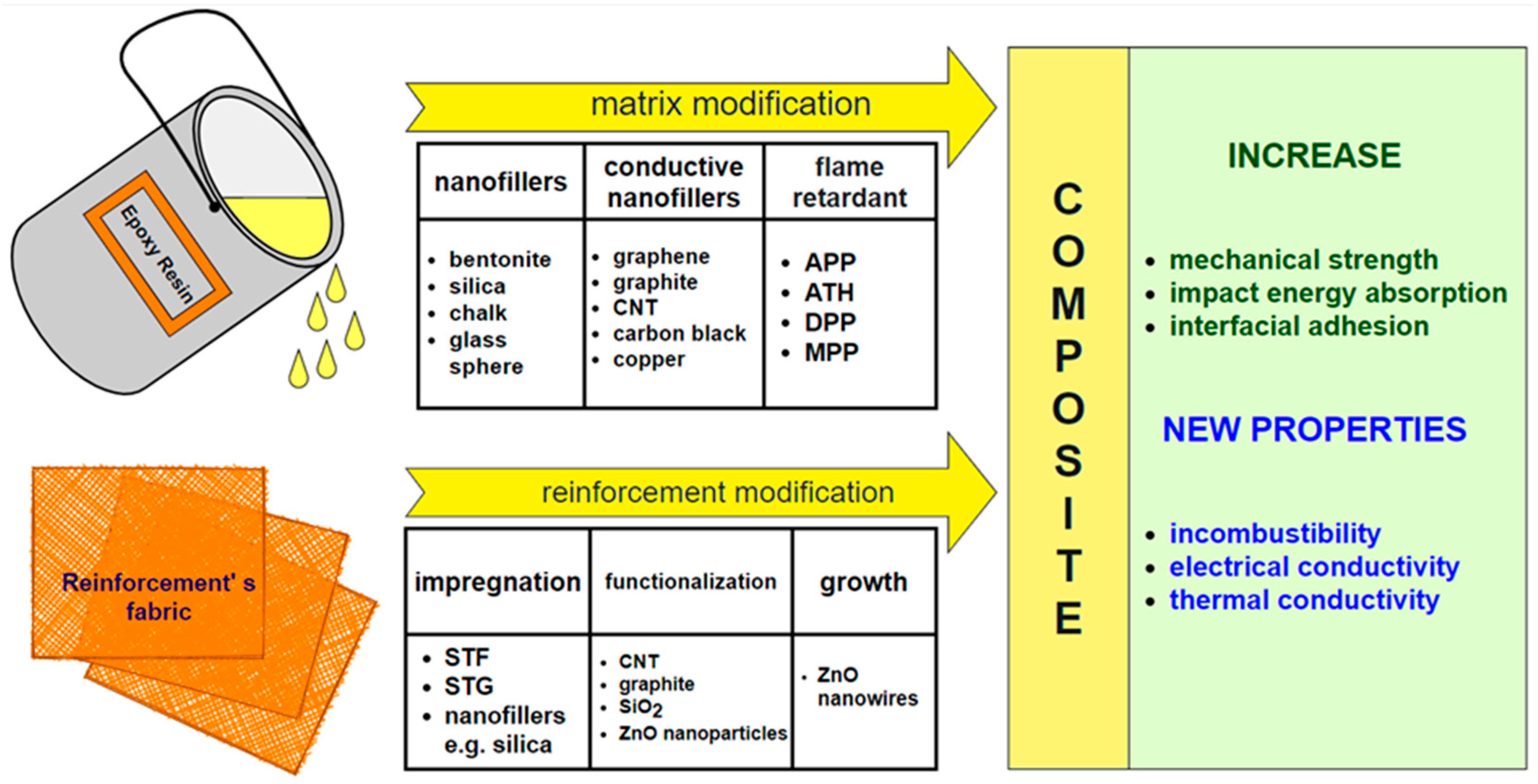 Epoxy Resin

matrix modification

| nanofillers | conductive nanofillers | flame retardant |
|---|---|---|
| • bentonite • silica • chalk • glass sphere | • graphene • graphite • CNT • carbon black • copper | • APP • ATH • DPP • MPP |

Reinforcement' s fabric

reinforcement modification

| impregnation | functionalization | growth |
|---|---|---|
| • STF • STG • nanofillers e.g. silica | • CNT • graphite • $SiO_2$ • ZnO nanoparticles | • ZnO nanowires |

COMPOSITE

INCREASE

• mechanical strength
• impact energy absorption
• interfacial adhesion

NEW PROPERTIES

• incombustibility
• electrical conductivity
• thermal conductivity